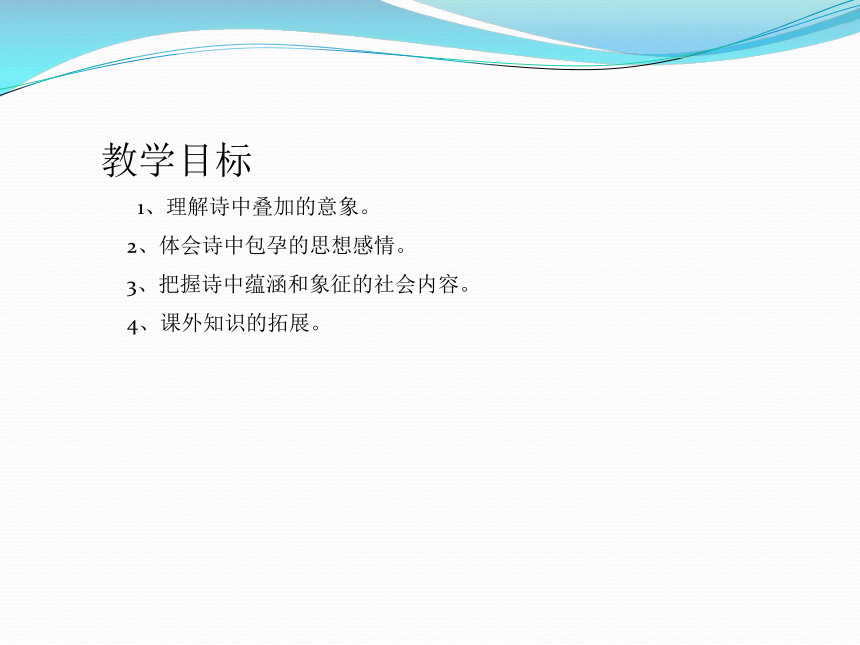 教学目标

1、理解诗中叠加的意象。

2、体会诗中包孕的思想感情。

3、把握诗中蕴涵和象征的社会内容。

4、课外知识的拓展。